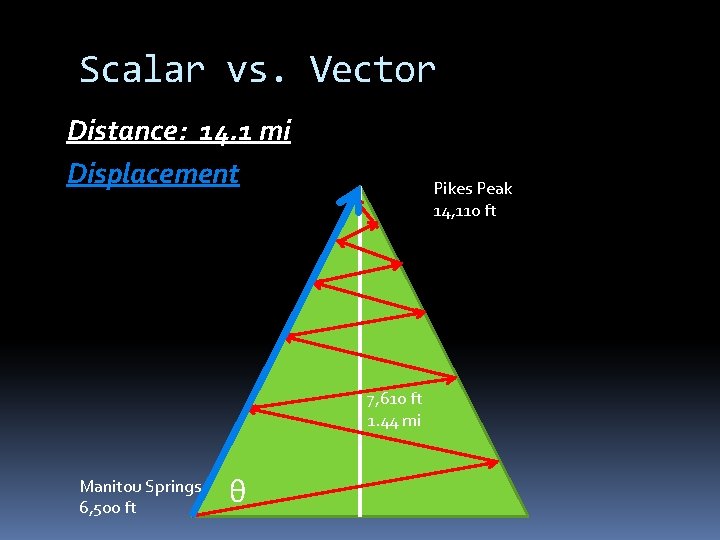 Scalar vs. Vector

Distance: 14.1 mi

Displacement

Pikes Peak
14,110 ft

7,610 ft
1.44 mi

Manitou Springs
6,500 ft

θ